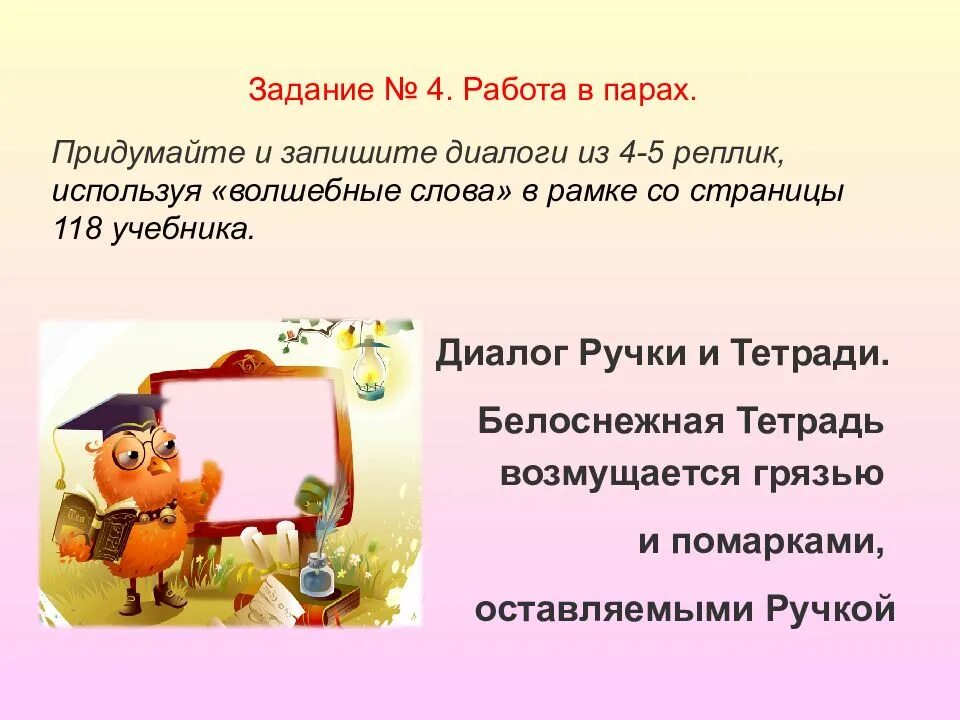 Задание № 4. Работа в парах.

Придумайте и запишите диалоги из 4-5 реплик, используя «волшебные слова» в рамке со страницы 118 учебника.

Диалог Ручки и Тетради.

Белоснежная Тетрадь возмущается грязью и помарками, оставляемыми Ручкой